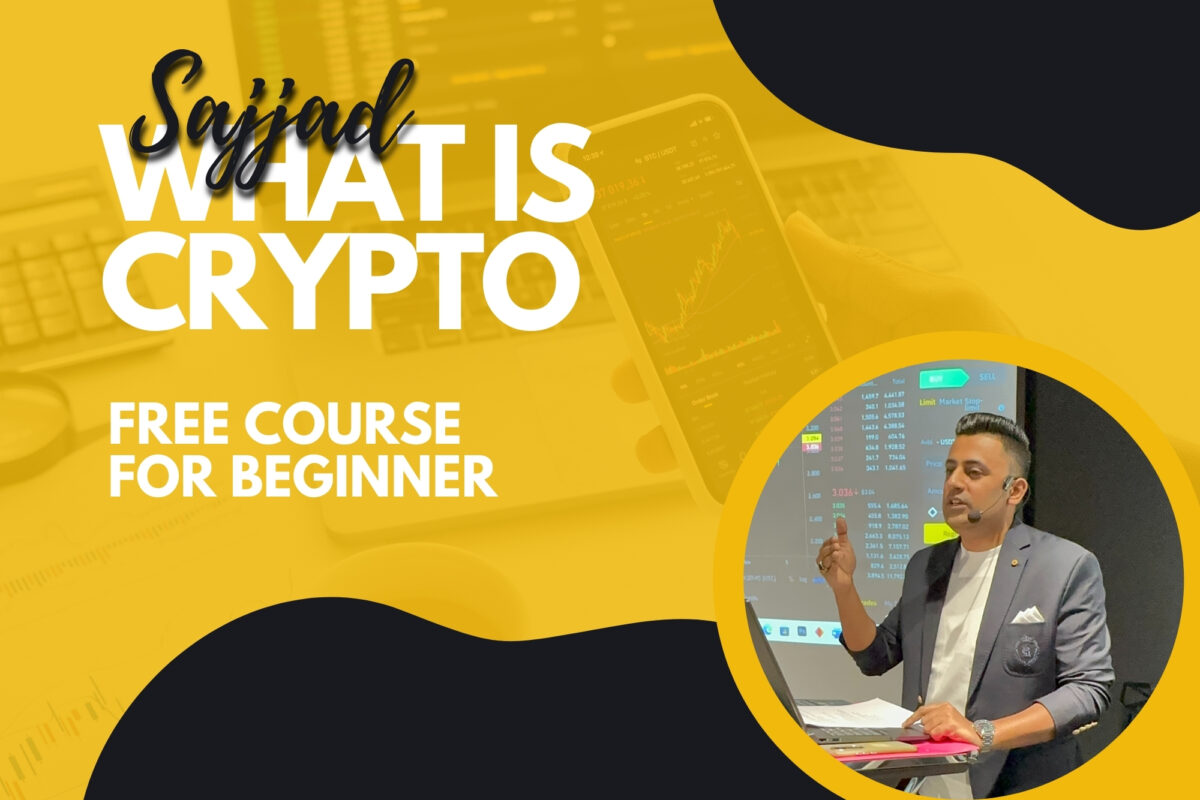 Sajjad
WHAT IS CRYPTO

FREE COURSE FOR BEGINNER